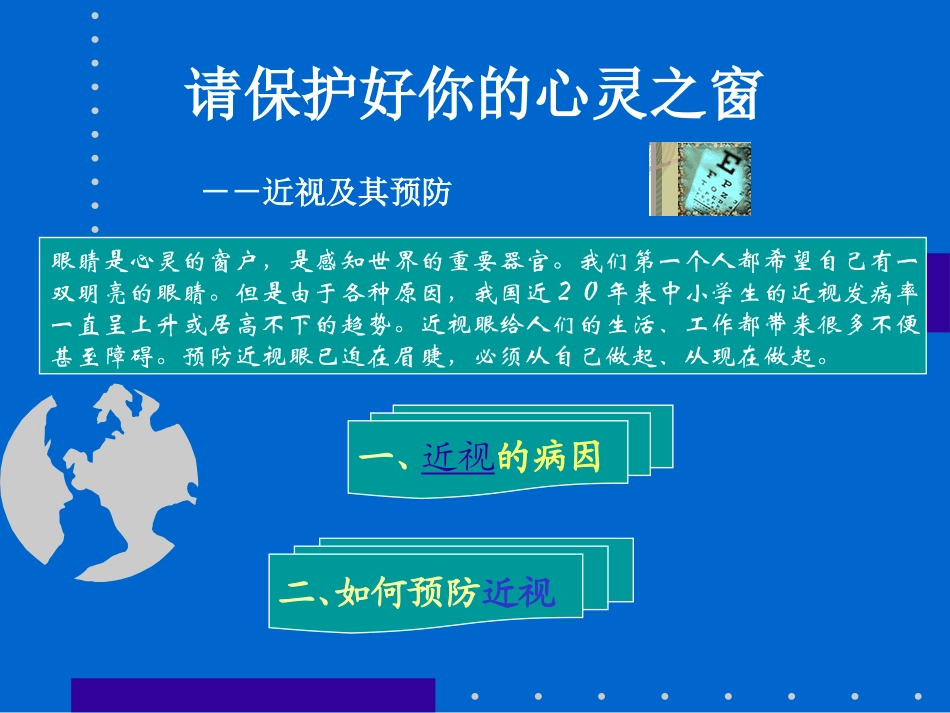 请保护好你的心灵之窗

——近视及其预防

眼睛是心灵的窗户，是感知世界的重要器官。我们第一个人都希望自己有一双明亮的眼睛。但是由于各种原因，我国近２０年来中小学生的近视发病率一直呈上升或居高不下的趋势。近视眼给人们的生活、工作都带来很多不便甚至障碍。预防近视眼已迫在眉睫，必须从自己做起、从现在做起。

一、近视的病因

二、如何预防近视